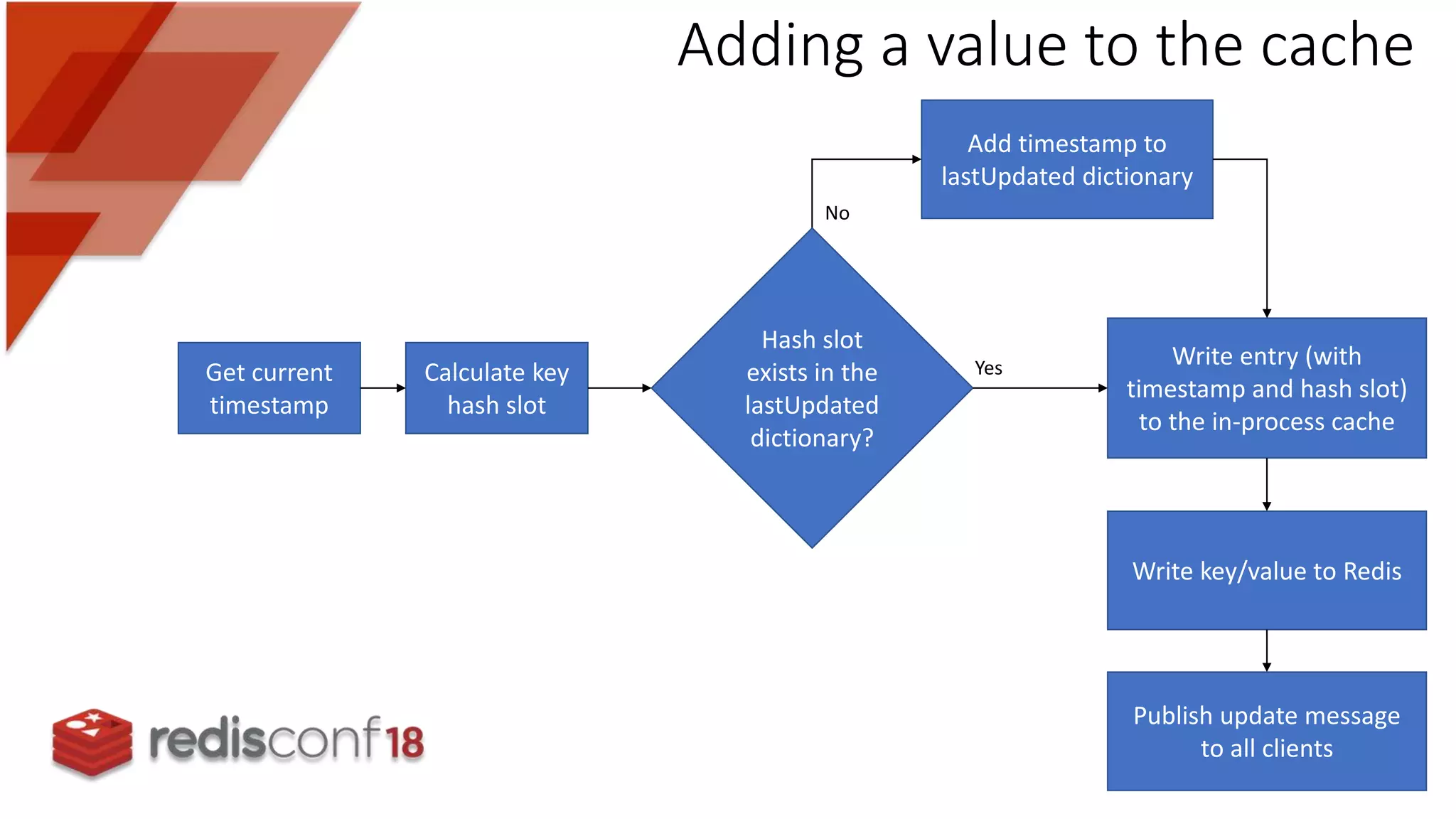 Adding a value to the cache

Get current timestamp

Calculate key hash slot

Hash slot exists in the lastUpdated dictionary?

No

Add timestamp to lastUpdated dictionary

Yes

Write entry (with timestamp and hash slot) to the in-process cache

Write key/value to Redis

Publish update message to all clients

redisconf18